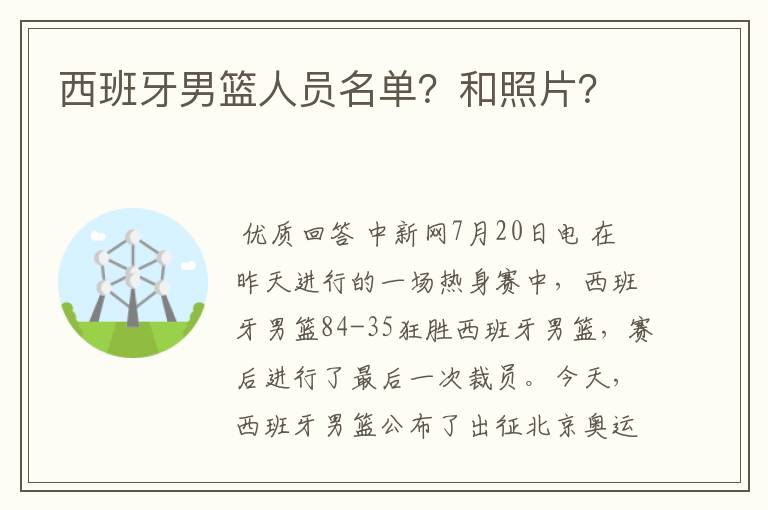 西班牙男篮人员名单？和照片？

优质回答 中新网7月20日电 在昨天进行的一场热身赛中，西班牙男篮84-35狂胜西班牙男篮，赛后进行了最后一次裁员。今天，西班牙男篮公布了出征北京奥运